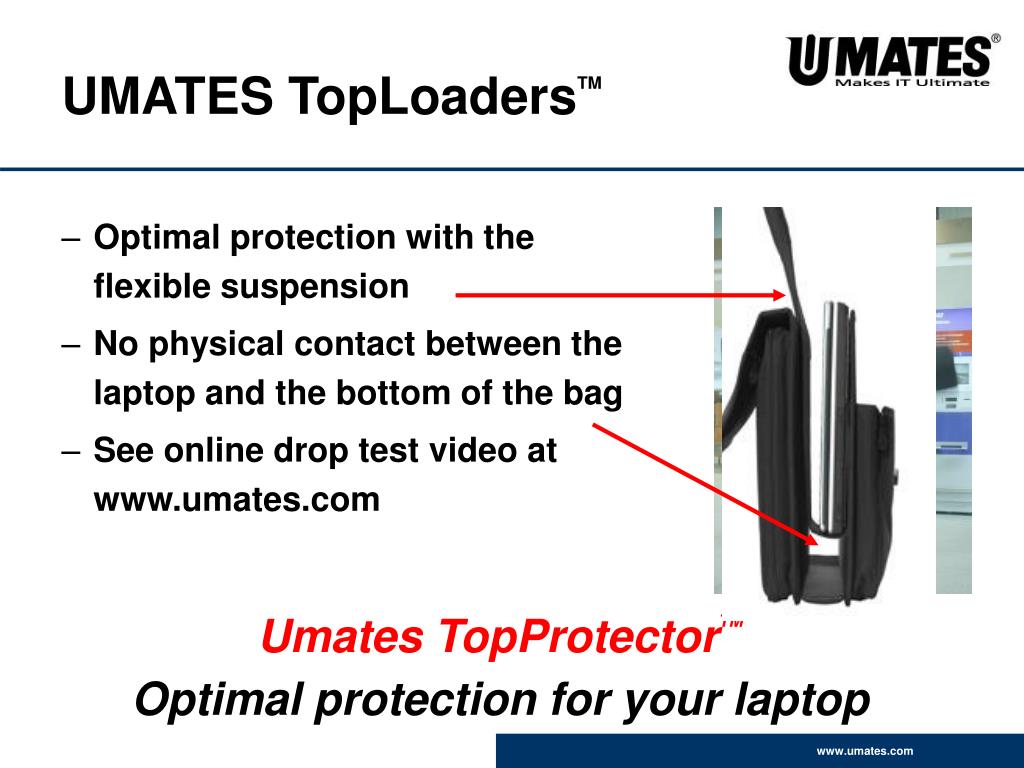 UMATES TopLoaders™

UMATES®
Makes IT Ultimate

– Optimal protection with the flexible suspension
– No physical contact between the laptop and the bottom of the bag
– See online drop test video at www.umates.com

Umates TopProtector™
Optimal protection for your laptop

www.umates.com